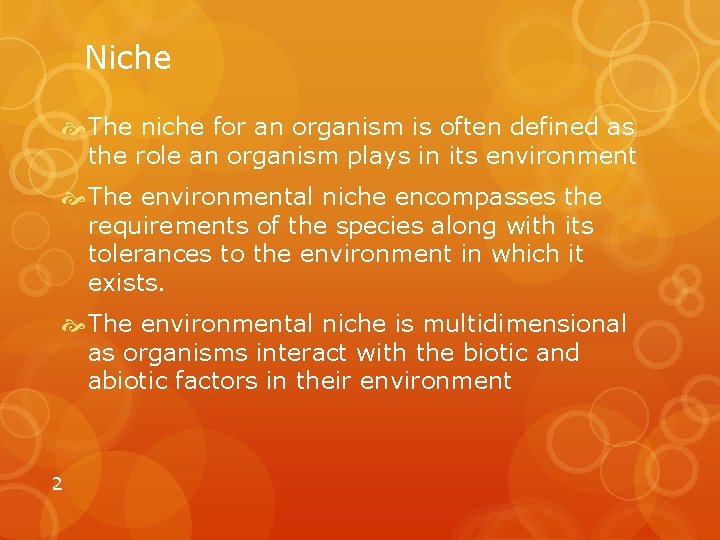 Niche

The niche for an organism is often defined as the role an organism plays in its environment

The environmental niche encompasses the requirements of the species along with its tolerances to the environment in which it exists.

The environmental niche is multidimensional as organisms interact with the biotic and abiotic factors in their environment

2